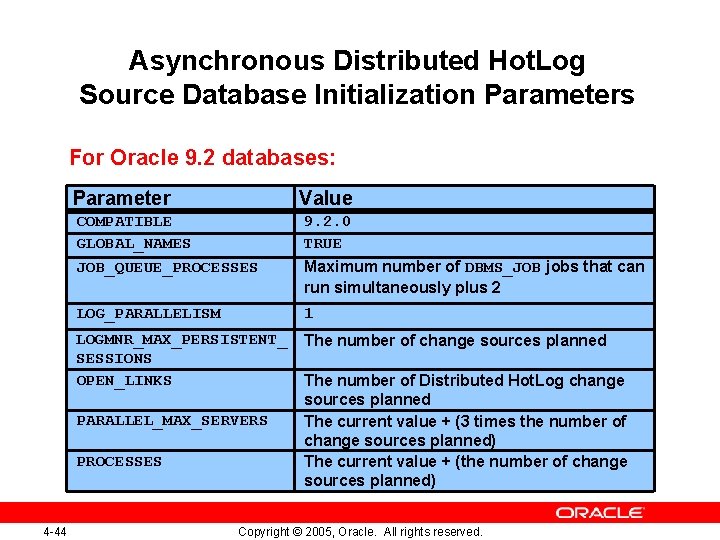 Asynchronous Distributed HotLog Source Database Initialization Parameters

For Oracle 9.2 databases:

| Parameter | Value |
|---|---|
| COMPATIBLE | 9.2.0 |
| GLOBAL_NAMES | TRUE |
| JOB_QUEUE_PROCESSES | Maximum number of DBMS_JOB jobs that can run simultaneously plus 2 |
| LOG_PARALLELISM | 1 |
| LOGMNR_MAX_PERSISTENT_SESSIONS | The number of change sources planned |
| OPEN_LINKS | The number of Distributed HotLog change sources planned |
| PARALLEL_MAX_SERVERS | The current value + (3 times the number of change sources planned) |
| PROCESSES | The current value + (the number of change sources planned) |

ORACLE

4-44

Copyright © 2005, Oracle. All rights reserved.